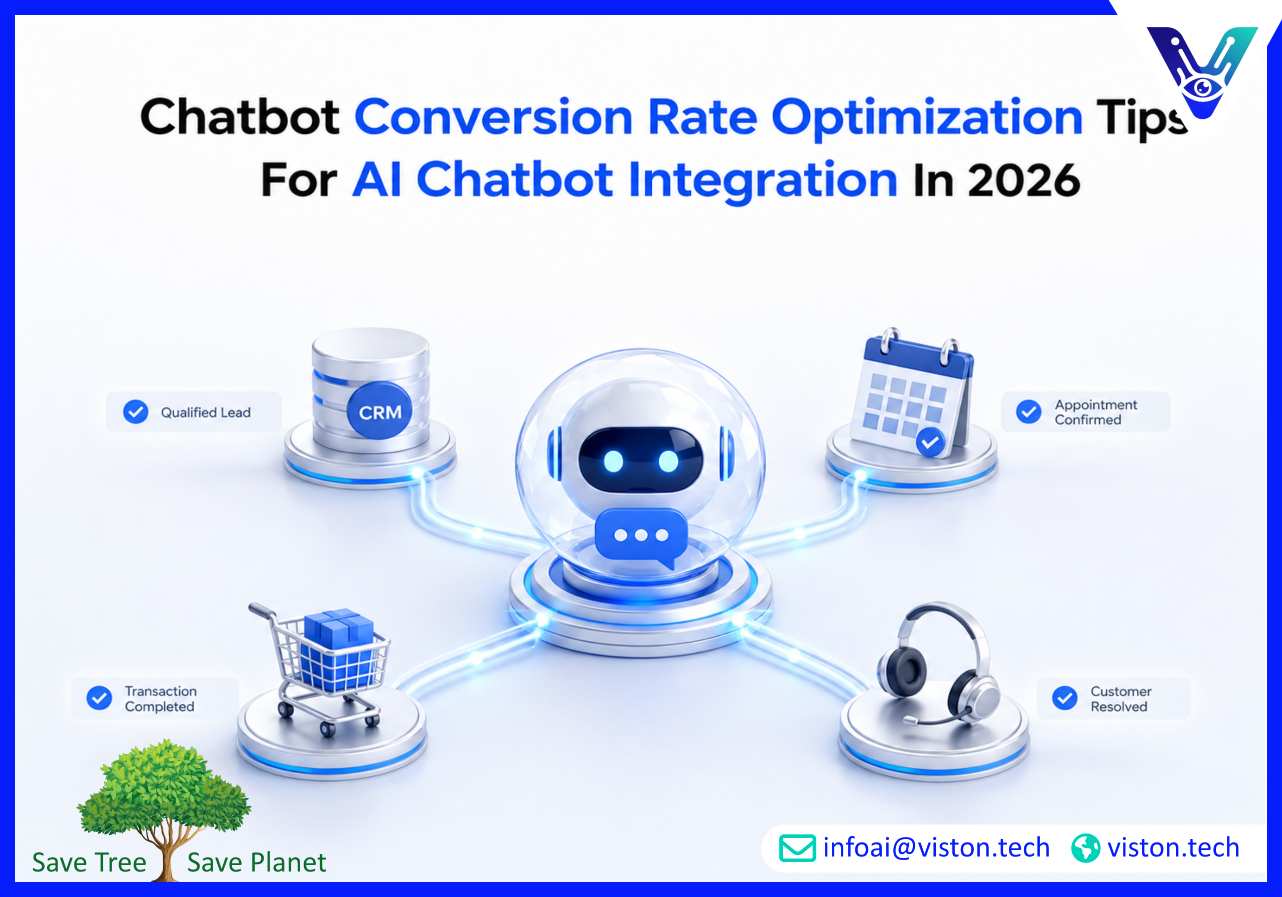 Chatbot Conversion Rate Optimization Tips For AI Chatbot Integration In 2026

Qualified Lead

CRM

Appointment Confirmed

Transaction Completed

Customer Resolved

Save Tree Save Planet

infoai@viston.tech viston.tech